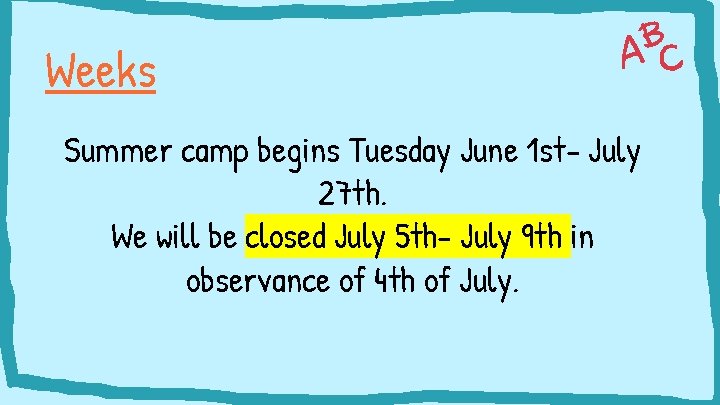 Weeks

ABC

Summer camp begins Tuesday June 1st- July 27th.

We will be closed July 5th- July 9th in observance of 4th of July.